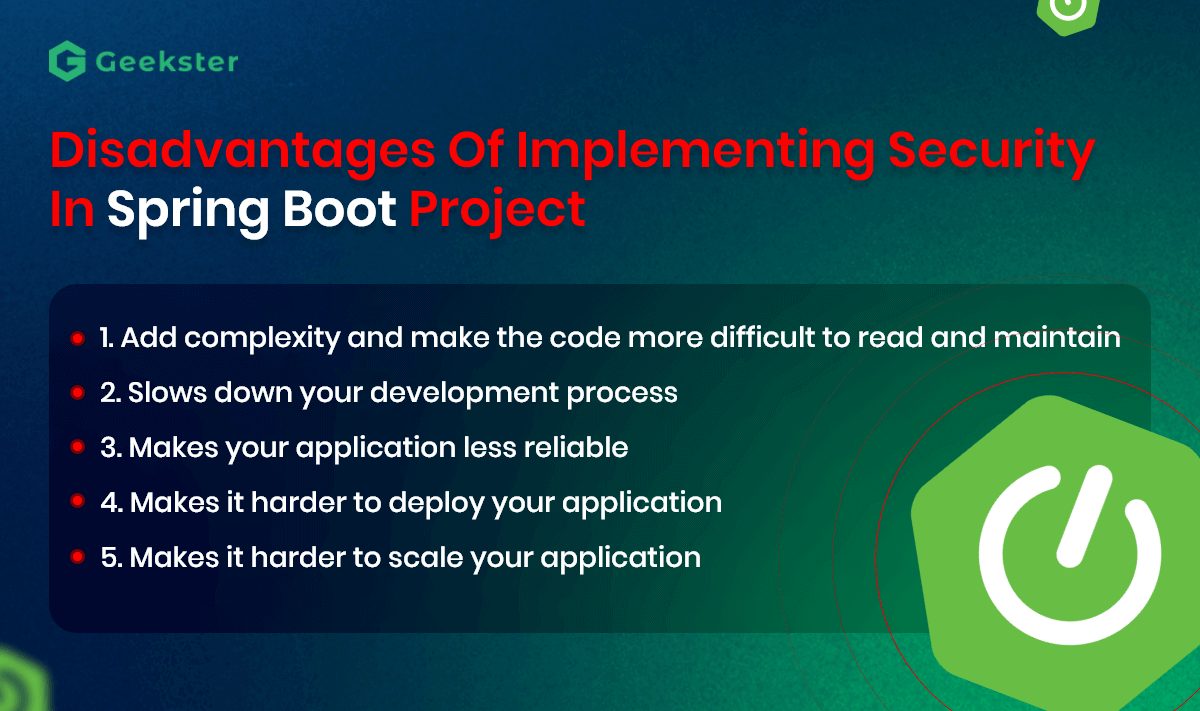 Geekster

Disadvantages Of Implementing Security In Spring Boot Project

1. Add complexity and make the code more difficult to read and maintain
2. Slows down your development process
3. Makes your application less reliable
4. Makes it harder to deploy your application
5. Makes it harder to scale your application